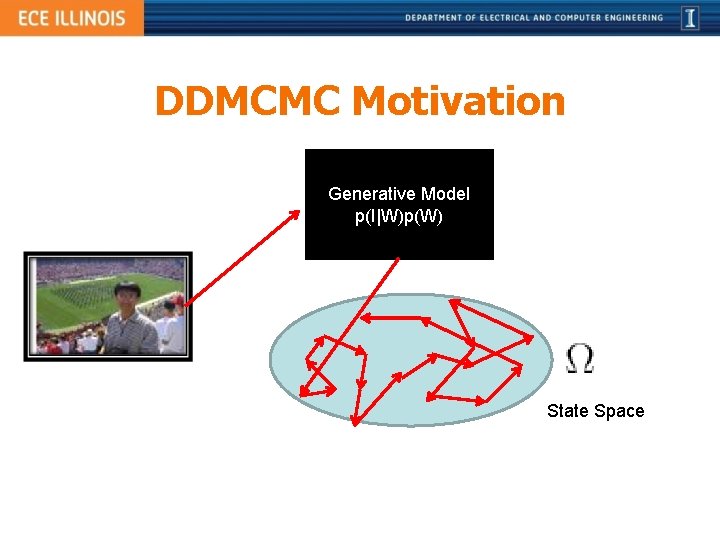 ECE ILLINOIS

DEPARTMENT OF ELECTRICAL AND COMPUTER ENGINEERING

I

DDMCMC Motivation

Generative Model
p(I|W)p(W)

$\Omega$

State Space